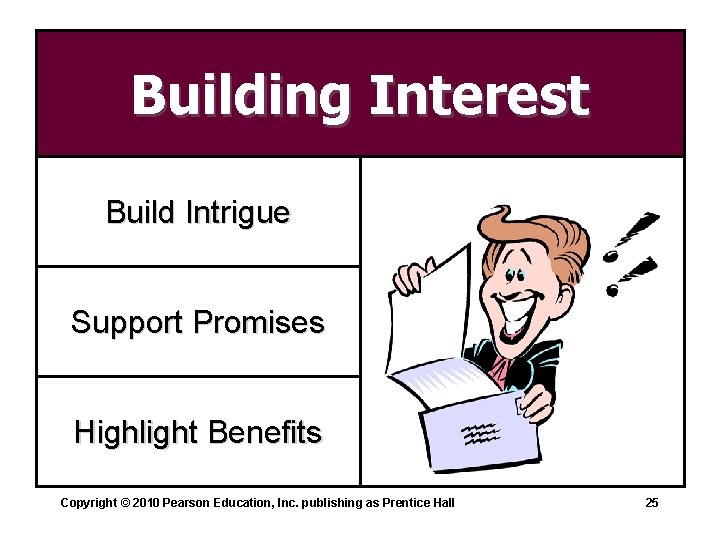 Building Interest

Build Intrigue

Support Promises

Highlight Benefits

Copyright © 2010 Pearson Education, Inc. publishing as Prentice Hall

25